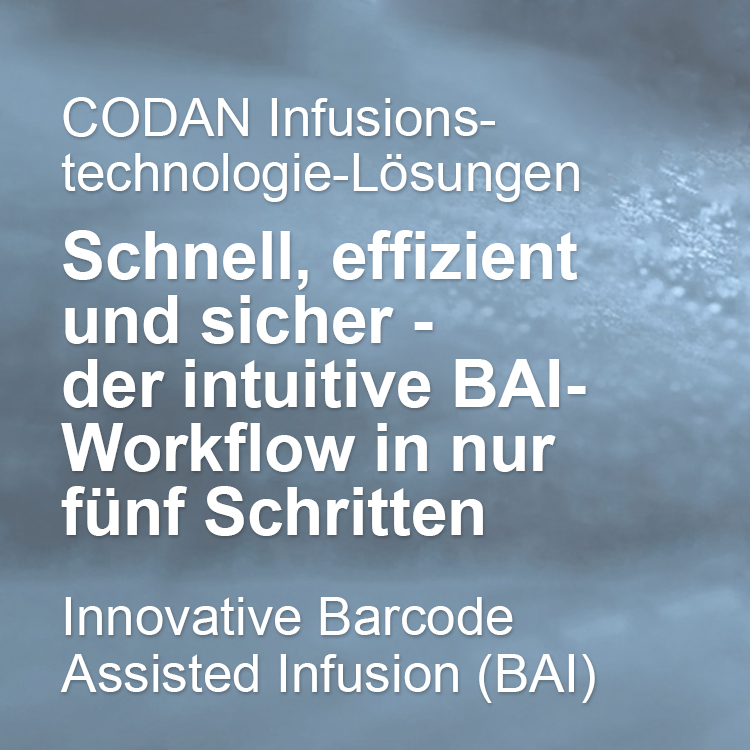 CODAN Infusionstechnologie-Lösungen

Schnell, effizient und sicher - der intuitive BAI-Workflow in nur fünf Schritten

Innovative Barcode Assisted Infusion (BAI)